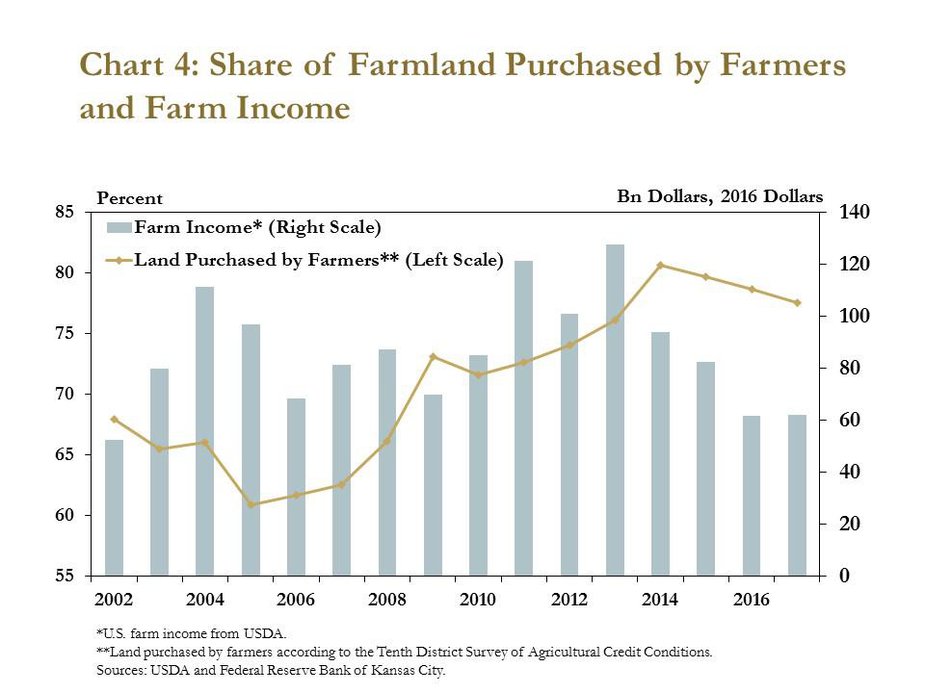 Chart 4: Share of Farmland Purchased by Farmers and Farm Income

Percent

Bn Dollars, 2016 Dollars

Farm Income* (Right Scale)

Land Purchased by Farmers** (Left Scale)

85
80
75
70
65
60
55

140
120
100
80
60
40
20
0

2002
2004
2006
2008
2010
2012
2014
2016

*U.S. farm income from USDA.
**Land purchased by farmers according to the Tenth District Survey of Agricultural Credit Conditions.
Sources: USDA and Federal Reserve Bank of Kansas City.